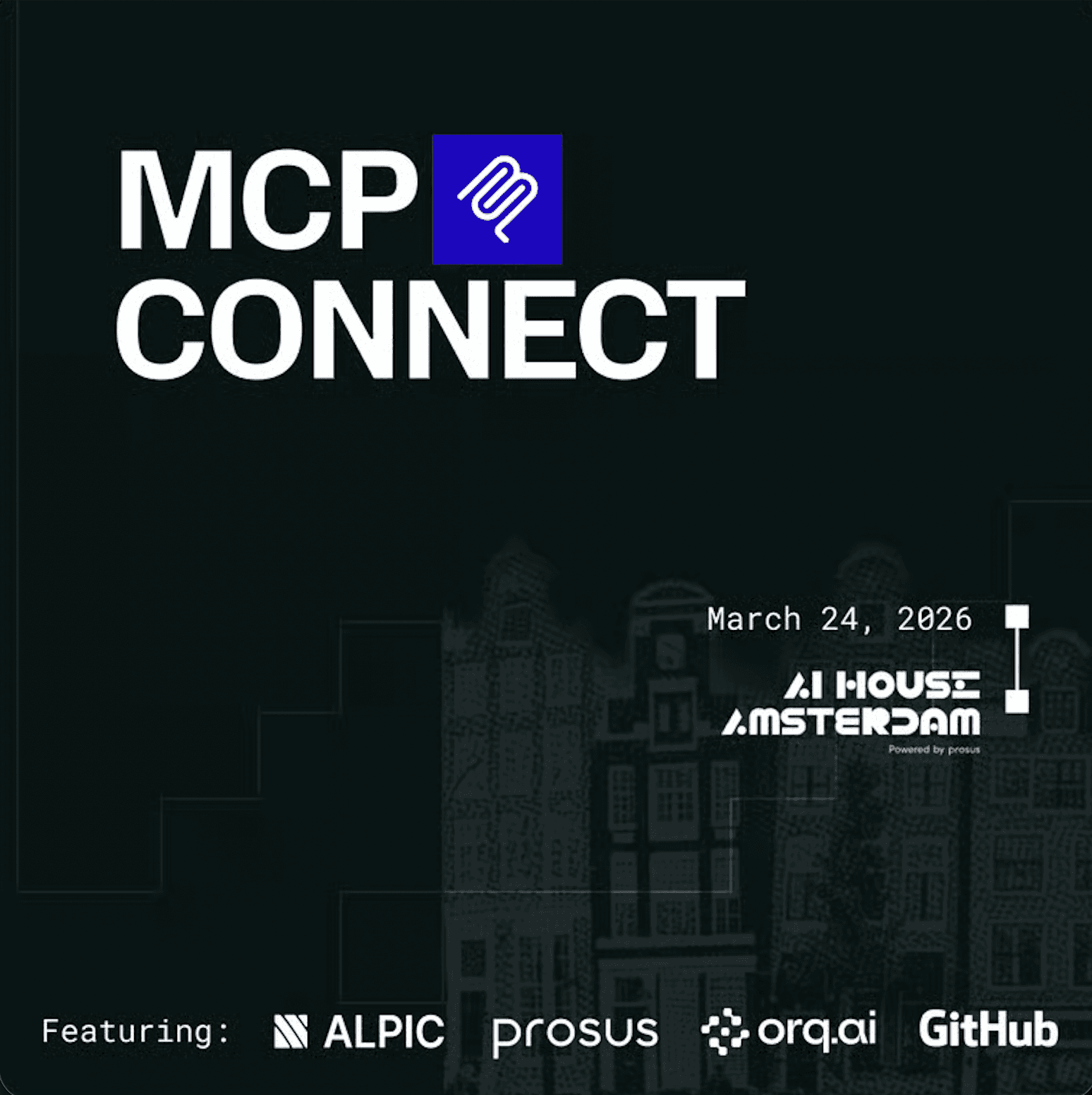 MCP
CONNECT

March 24, 2026

AI HOUSE
AMSTERDAM
Powered by prosus

Featuring: ALPIC prosus orq.ai GitHub